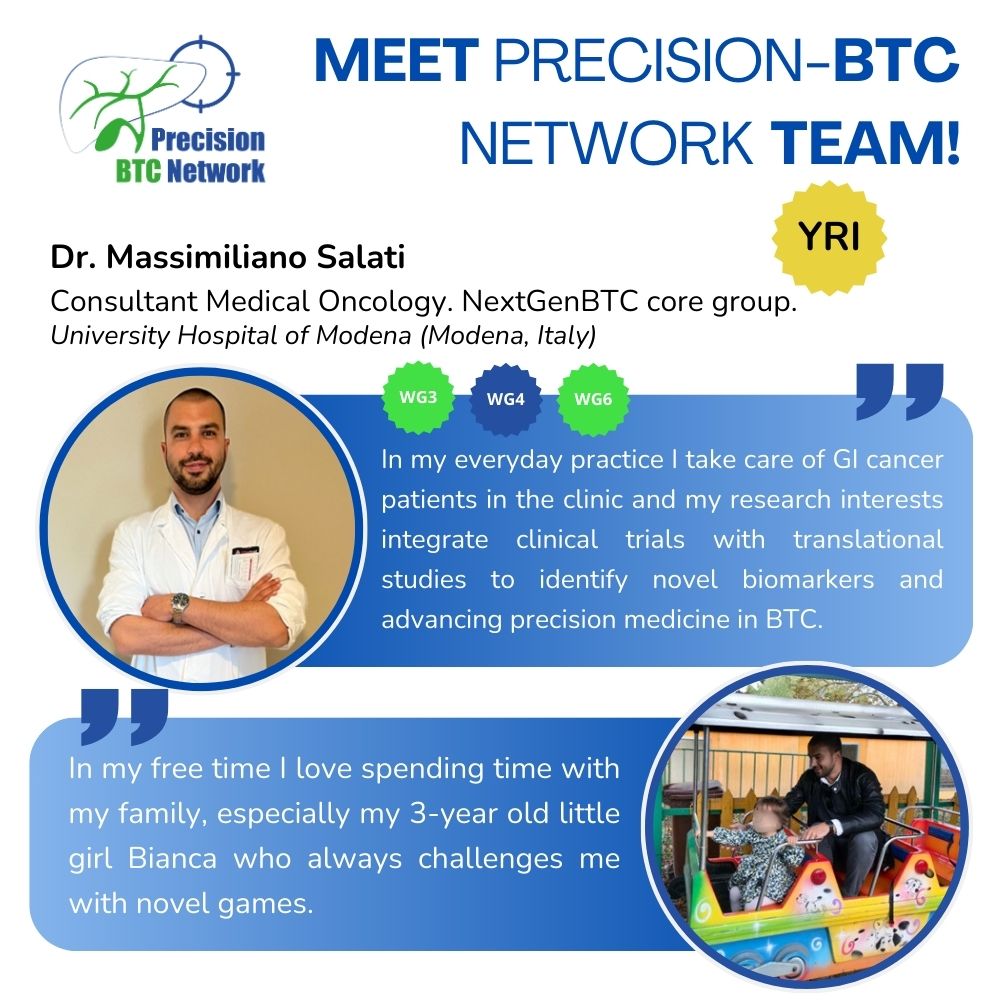 Precision BTC Network

MEET PRECISION-BTC NETWORK TEAM!

YRI

Dr. Massimiliano Salati
Consultant Medical Oncology. NextGenBTC core group.
University Hospital of Modena (Modena, Italy)

WG3 WG4 WG6

In my everyday practice I take care of GI cancer patients in the clinic and my research interests integrate clinical trials with translational studies to identify novel biomarkers and advancing precision medicine in BTC.

In my free time I love spending time with my family, especially my 3-year old little girl Bianca who always challenges me with novel games.